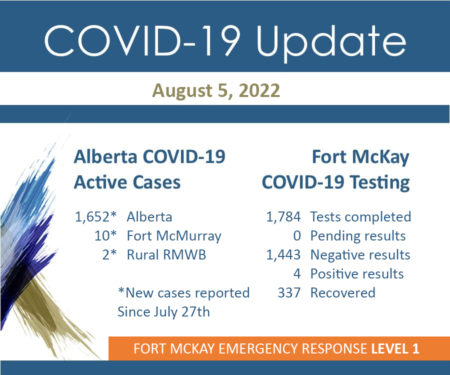 COVID-19 Update

August 5, 2022

Alberta COVID-19 Active Cases

1,652* Alberta
10* Fort McMurray
2* Rural RMWB

*New cases reported Since July 27th

Fort McKay COVID-19 Testing

1,784 Tests completed
0 Pending results
1,443 Negative results
4 Positive results
337 Recovered

FORT MCKAY EMERGENCY RESPONSE LEVEL 1